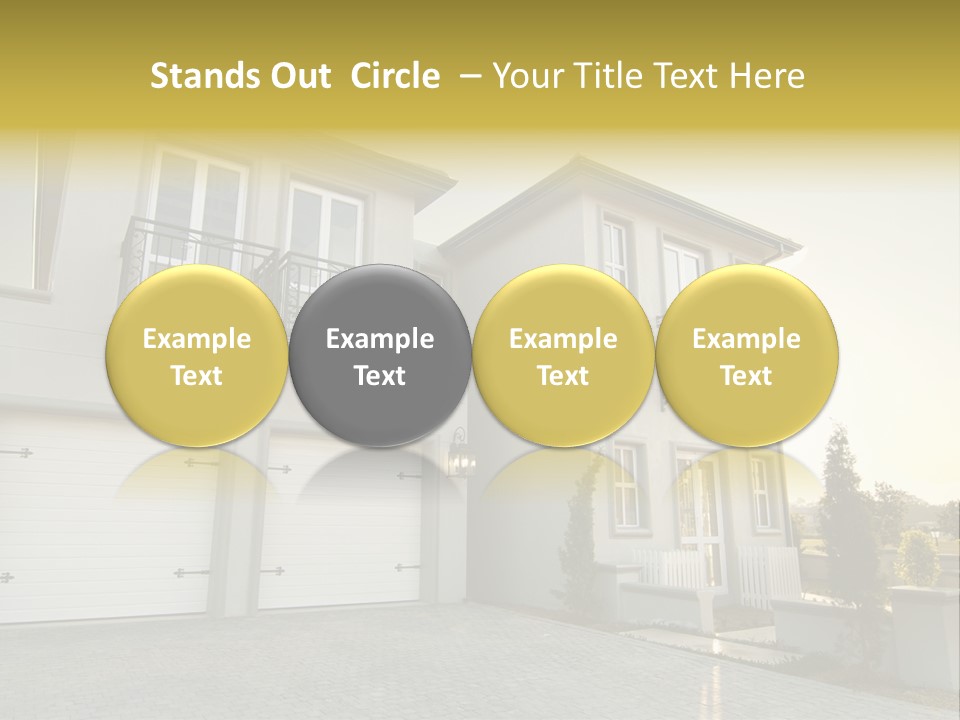 Stands Out Circle – Your Title Text Here

Example Text

Example Text

Example Text

Example Text